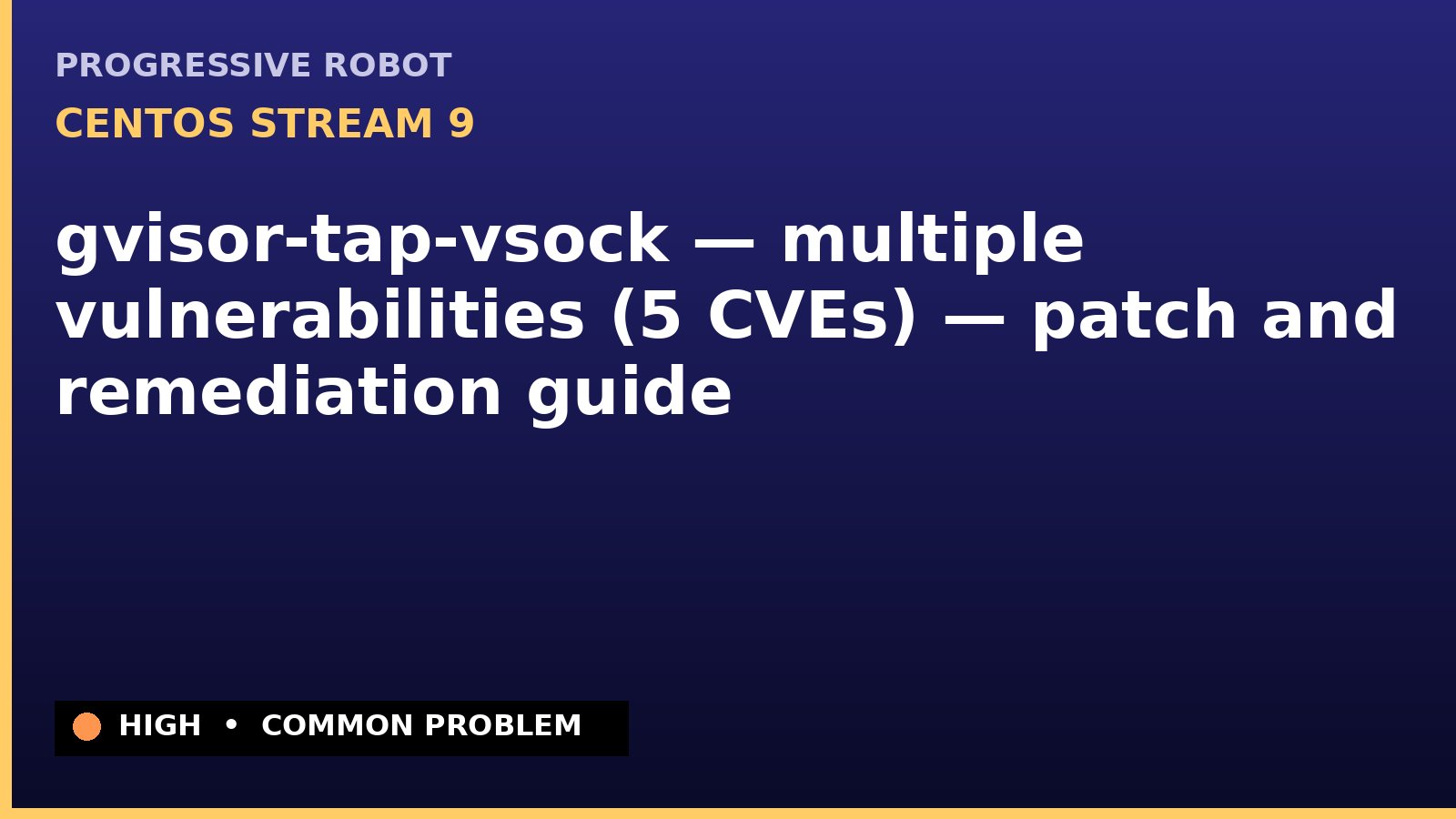 PROGRESSIVE ROBOT

CENTOS STREAM 9

gvisor-tap-vsock — multiple vulnerabilities (5 CVEs) — patch and remediation guide

HIGH • COMMON PROBLEM